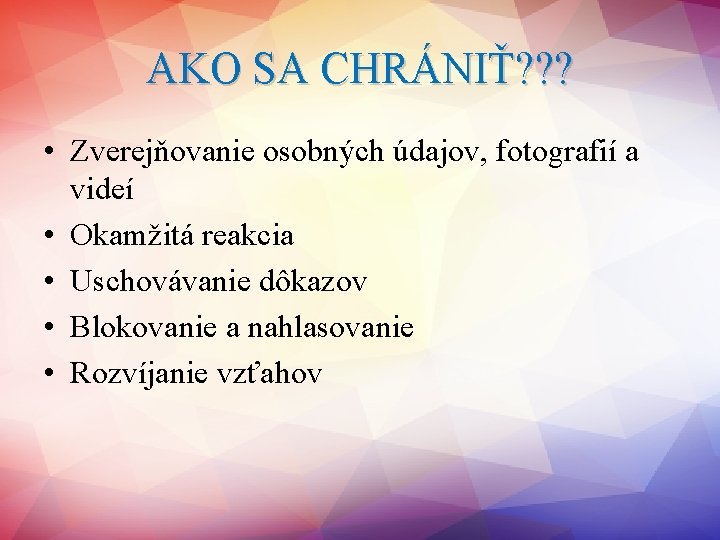 AKO SA CHRÁNIŤ???

• Zverejňovanie osobných údajov, fotografií a videí
• Okamžitá reakcia
• Uschovávanie dôkazov
• Blokovanie a nahlasovanie
• Rozvíjanie vzťahov